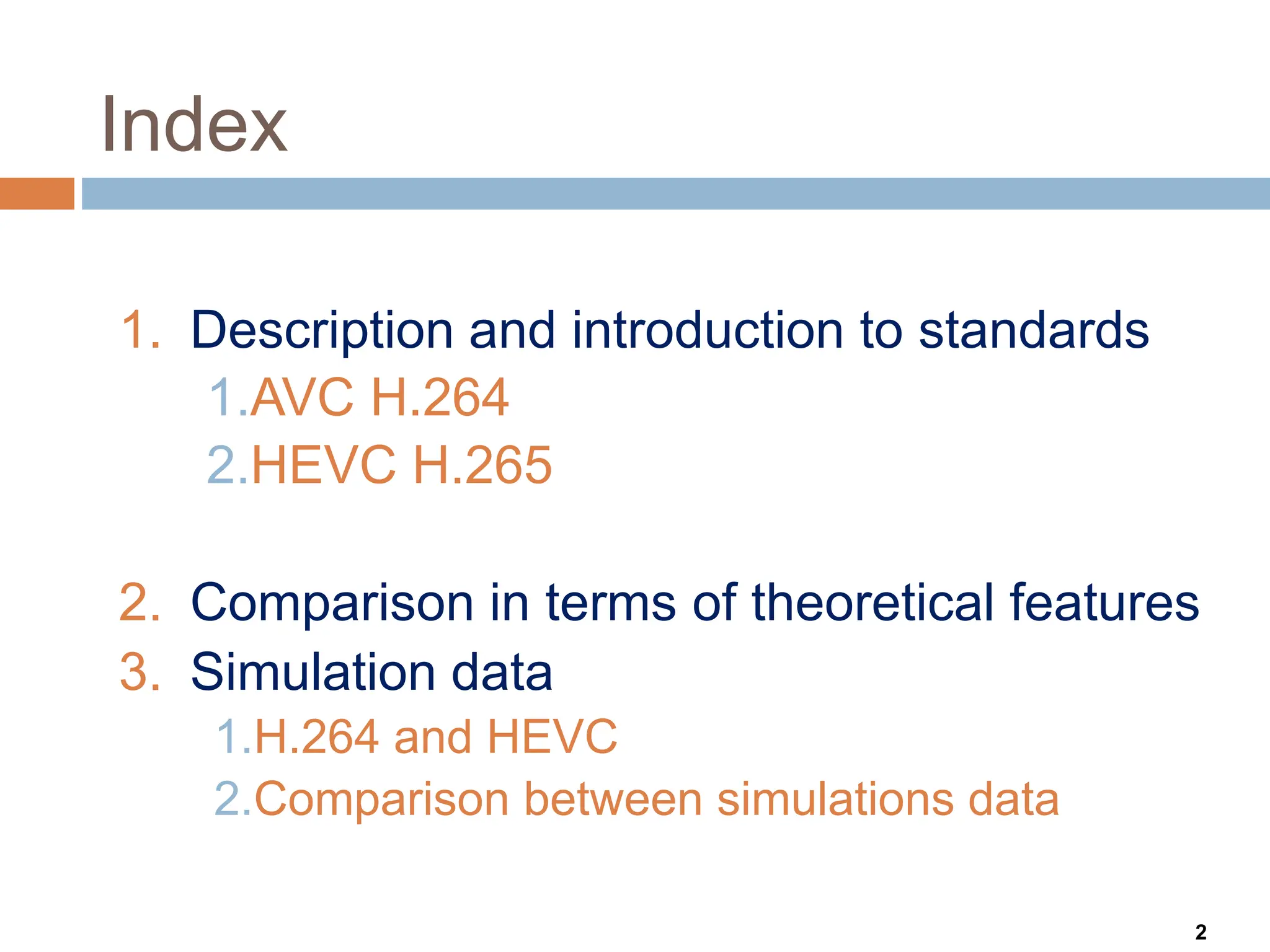 Index

1. Description and introduction to standards
1.AVC H.264
2.HEVC H.265

2. Comparison in terms of theoretical features
3. Simulation data
1.H.264 and HEVC
2.Comparison between simulations data

2